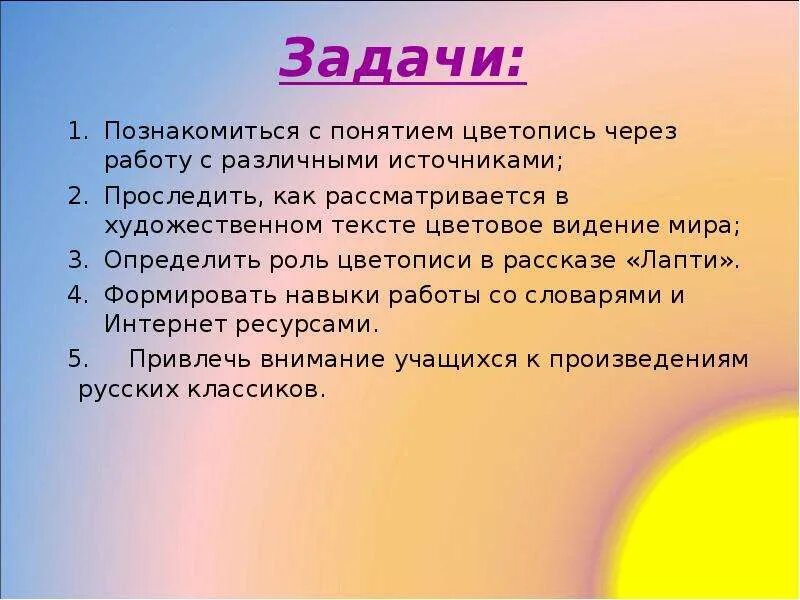 Задачи:

1. Познакомиться с понятием цветопись через работу с различными источниками;
2. Проследить, как рассматривается в художественном тексте цветовое видение мира;
3. Определить роль цветописи в рассказе «Лапти».
4. Формировать навыки работы со словарями и Интернет ресурсами.
5. Привлечь внимание учащихся к произведениям русских классиков.